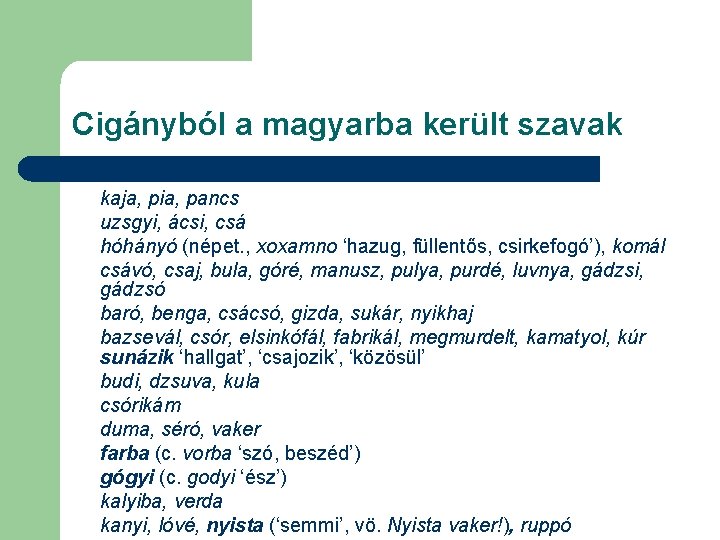 Cigányból a magyarba került szavak

kaja, pia, pancs
uzsgyi, ácsi, csá
hóhányó (népet., xoxamno ‘hazug, füllentős, csirkefogó’), komál
csávó, csaj, bula, góré, manusz, pulya, purdé, luvnya, gádzsi, gádzsó
baró, benga, csácsó, gizda, sukár, nyikhaj
bazsevál, csór, elsinkófál, fabrikál, megmurdelt, kamatyol, kúr
sunázik ‘hallgat’, ‘csajozik’, ‘közösül’
budi, dzsuva, kula
csórikám
duma, séró, vaker
farba (c. vorba ‘szó, beszéd’)
gógyi (c. godyi ‘ész’)
kalyiba, verda
kanyi, lóvé, nyista (‘semmi’, vö. Nyista vaker!), ruppó